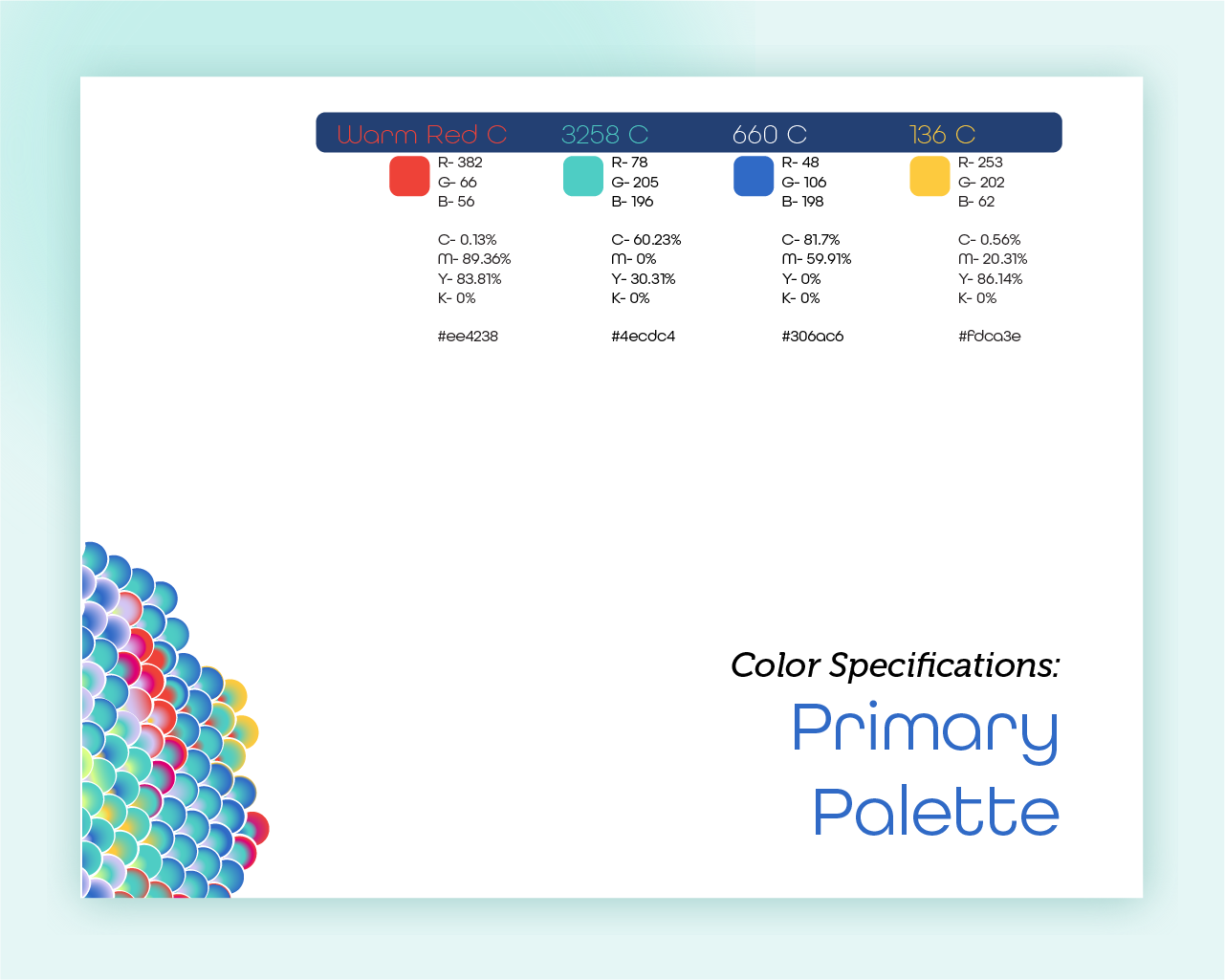 Warm Red C
R- 382
G- 66
B- 56

C- 0.13%
M- 89.36%
Y- 83.81%
K- 0%

#ee4238

3258 C
R- 78
G- 205
B- 196

C- 60.23%
M- 0%
Y- 30.31%
K- 0%

#4ecdc4

660 C
R- 48
G- 106
B- 198

C- 81.7%
M- 59.91%
Y- 0%
K- 0%

#306ac6

136 C
R- 253
G- 202
B- 62

C- 0.56%
M- 20.31%
Y- 86.14%
K- 0%

#fdca3e

Color Specifications:

Primary Palette